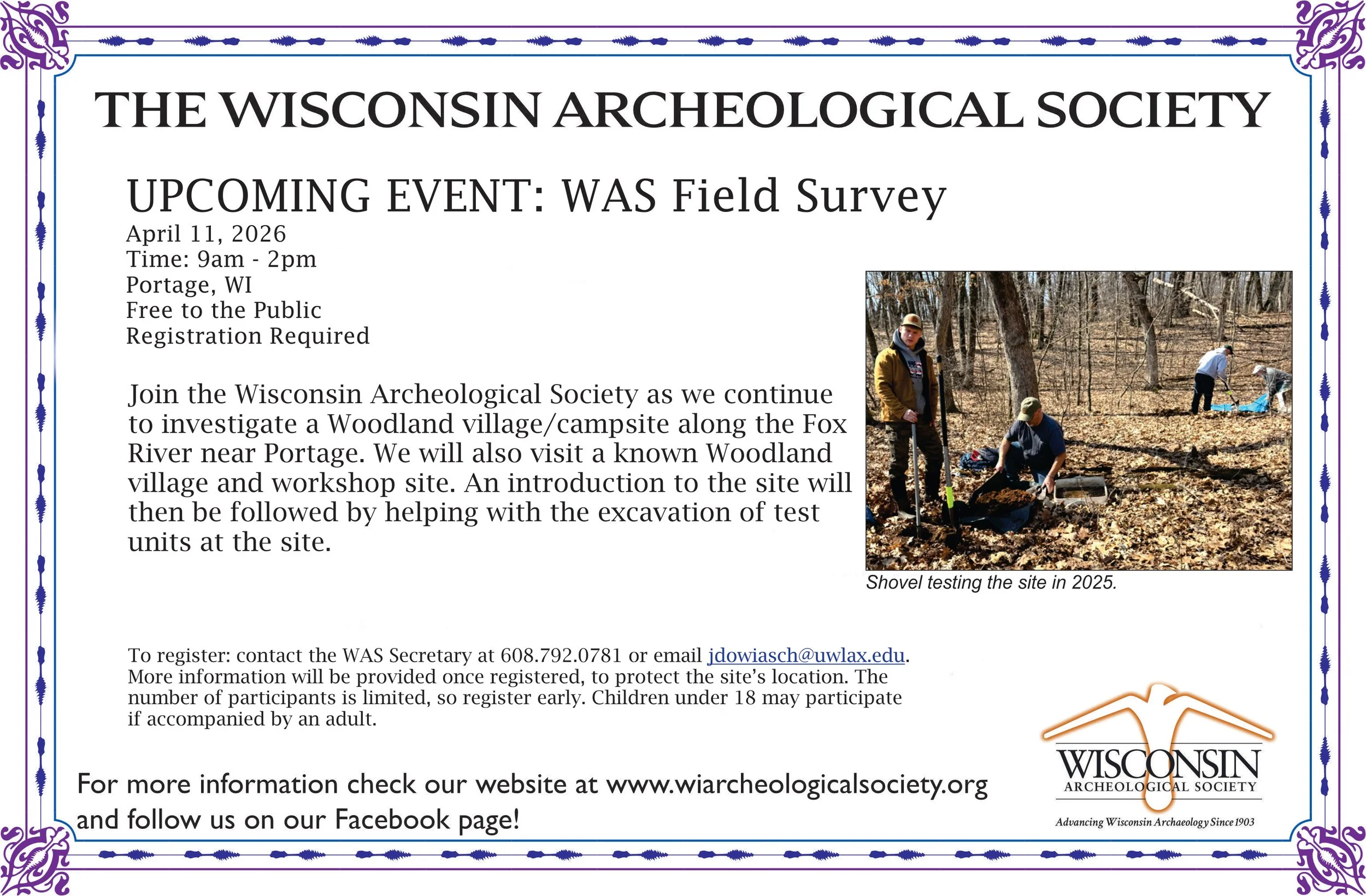 THE WISCONSIN ARCHEOLOGICAL SOCIETY

UPCOMING EVENT: WAS Field Survey
April 11, 2026
Time: 9am - 2pm
Portage, WI
Free to the Public
Registration Required

Join the Wisconsin Archeological Society as we continue to investigate a Woodland village/campsite along the Fox River near Portage. We will also visit a known Woodland village and workshop site. An introduction to the site will then be followed by helping with the excavation of test units at the site.

Shovel testing the site in 2025.

To register: contact the WAS Secretary at 608.792.0781 or email jdowiasch@uwlax.edu. More information will be provided once registered, to protect the site's location. The number of participants is limited, so register early. Children under 18 may participate if accompanied by an adult.

For more information check our website at www.wiarcheologicalsociety.org and follow us on our Facebook page!

WISCONSIN
ARCHEOLOGICAL SOCIETY
Advancing Wisconsin Archaeology Since 1903